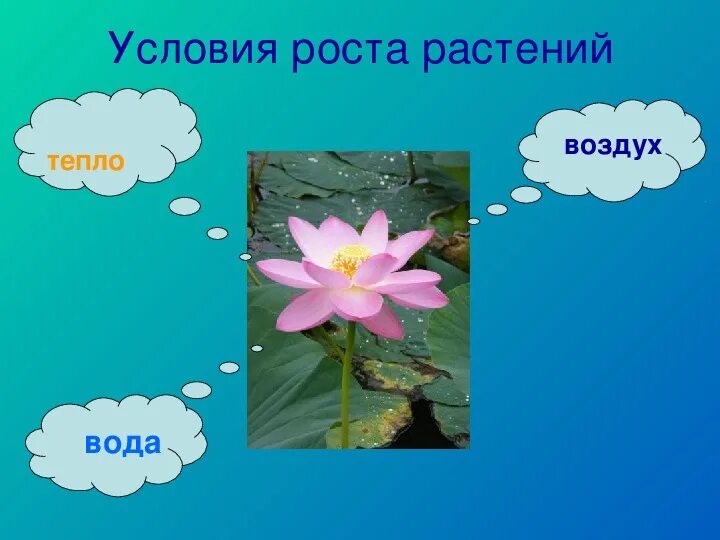 Условия роста растений

тепло

воздух

вода